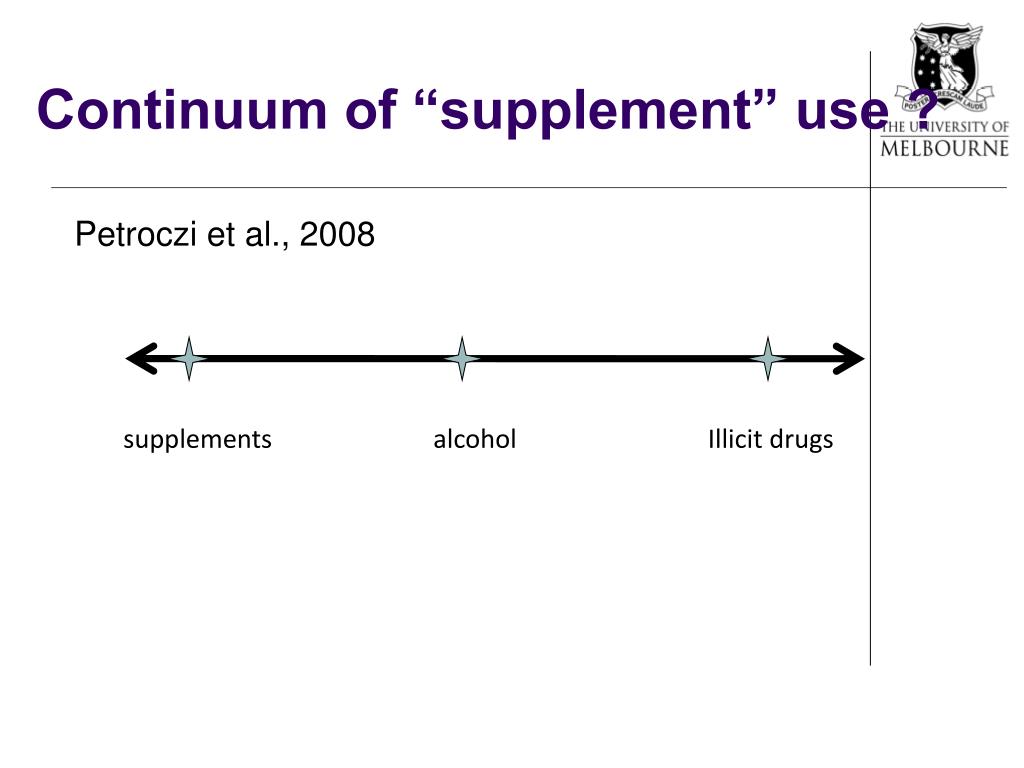 Continuum of “supplement” use ?

POSTERA CRESCAM LAUDE
THE UNIVERSITY OF MELBOURNE

Petroczi et al., 2008

supplements alcohol Illicit drugs